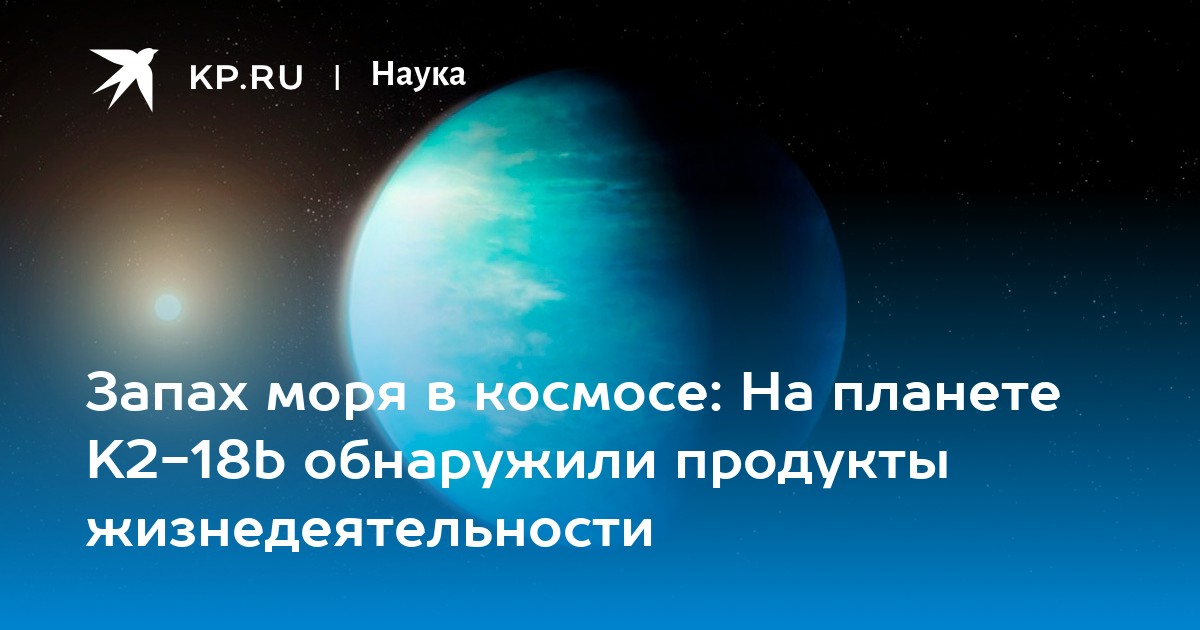 KP.RU | Наука

Запах моря в космосе: На планете K2-18b обнаружили продукты жизнедеятельности